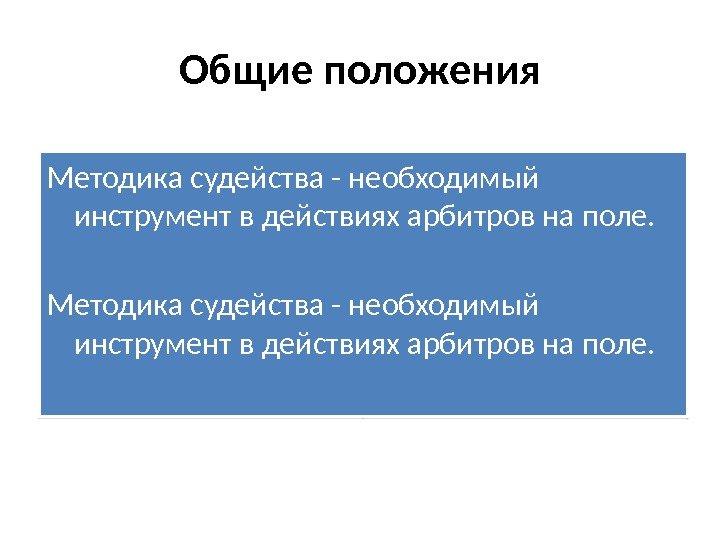 Общие положения

Методика судейства - необходимый инструмент в действиях арбитров на поле.

Методика судейства - необходимый инструмент в действиях арбитров на поле.